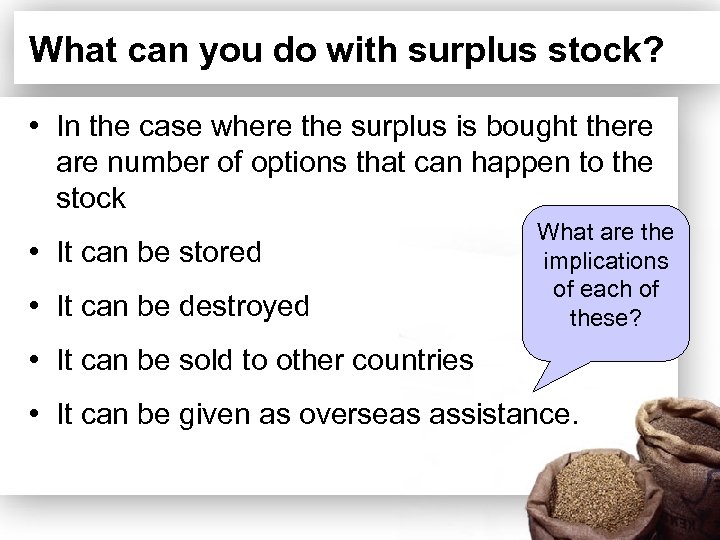 What can you do with surplus stock?

• In the case where the surplus is bought there are number of options that can happen to the stock

• It can be stored

• It can be destroyed

• It can be sold to other countries

• It can be given as overseas assistance.

What are the implications of each of these?